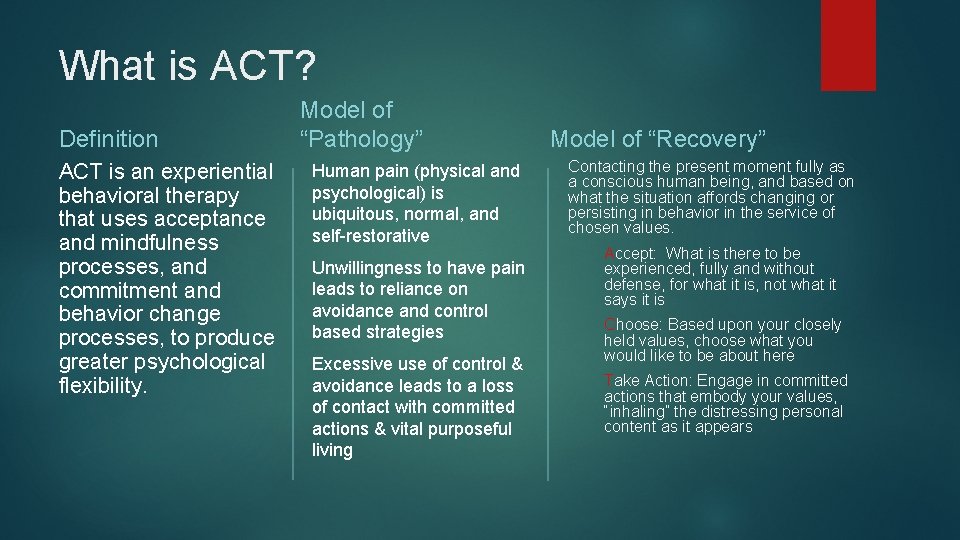 What is ACT?

Definition

ACT is an experiential behavioral therapy that uses acceptance and mindfulness processes, and commitment and behavior change processes, to produce greater psychological flexibility.

Model of "Pathology"

Human pain (physical and psychological) is ubiquitous, normal, and self-restorative

Unwillingness to have pain leads to reliance on avoidance and control based strategies

Excessive use of control & avoidance leads to a loss of contact with committed actions & vital purposeful living

Model of "Recovery"

Contacting the present moment fully as a conscious human being, and based on what the situation affords changing or persisting in behavior in the service of chosen values.

Accept: What is there to be experienced, fully and without defense, for what it is, not what it says it is

Choose: Based upon your closely held values, choose what you would like to be about here

Take Action: Engage in committed actions that embody your values, "inhaling" the distressing personal content as it appears